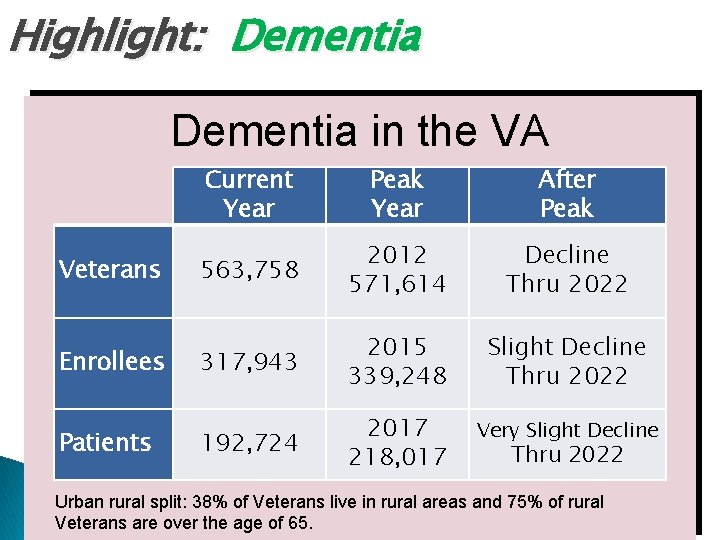 Highlight: Dementia

Dementia in the VA

| | Current Year | Peak Year | After Peak |
|---|---|---|---|
| Veterans | 563,758 | 2012 571,614 | Decline Thru 2022 |
| Enrollees | 317,943 | 2015 339,248 | Slight Decline Thru 2022 |
| Patients | 192,724 | 2017 218,017 | Very Slight Decline Thru 2022 |

Urban rural split: 38% of Veterans live in rural areas and 75% of rural Veterans are over the age of 65.